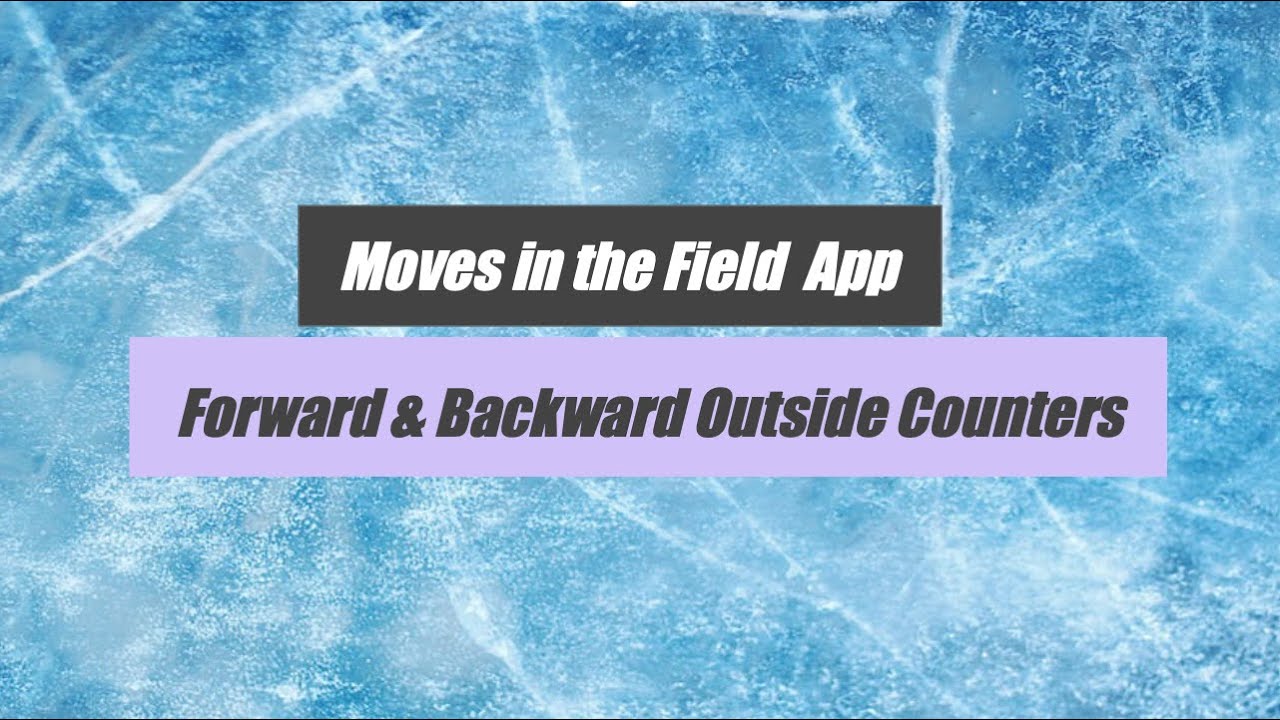 Moves in the Field App

Forward & Backward Outside Counters